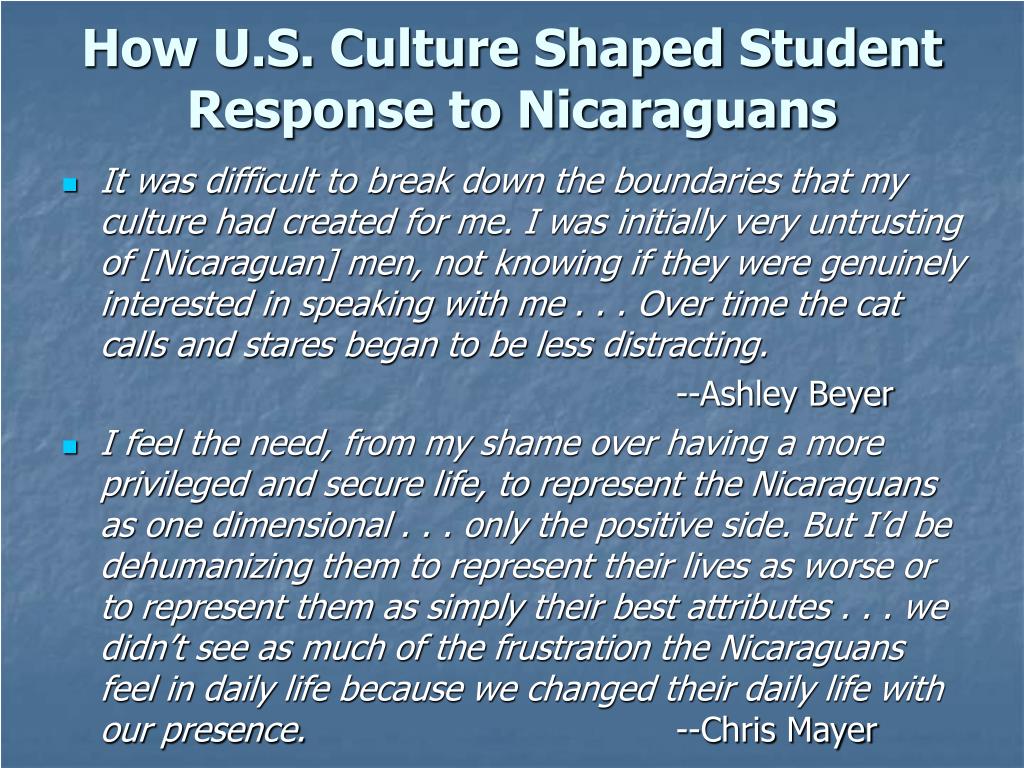 How U.S. Culture Shaped Student Response to Nicaraguans

It was difficult to break down the boundaries that my culture had created for me. I was initially very untrusting of [Nicaraguan] men, not knowing if they were genuinely interested in speaking with me . . . Over time the cat calls and stares began to be less distracting.

--Ashley Beyer

I feel the need, from my shame over having a more privileged and secure life, to represent the Nicaraguans as one dimensional . . . only the positive side. But I'd be dehumanizing them to represent their lives as worse or to represent them as simply their best attributes . . . we didn't see as much of the frustration the Nicaraguans feel in daily life because we changed their daily life with our presence. --Chris Mayer